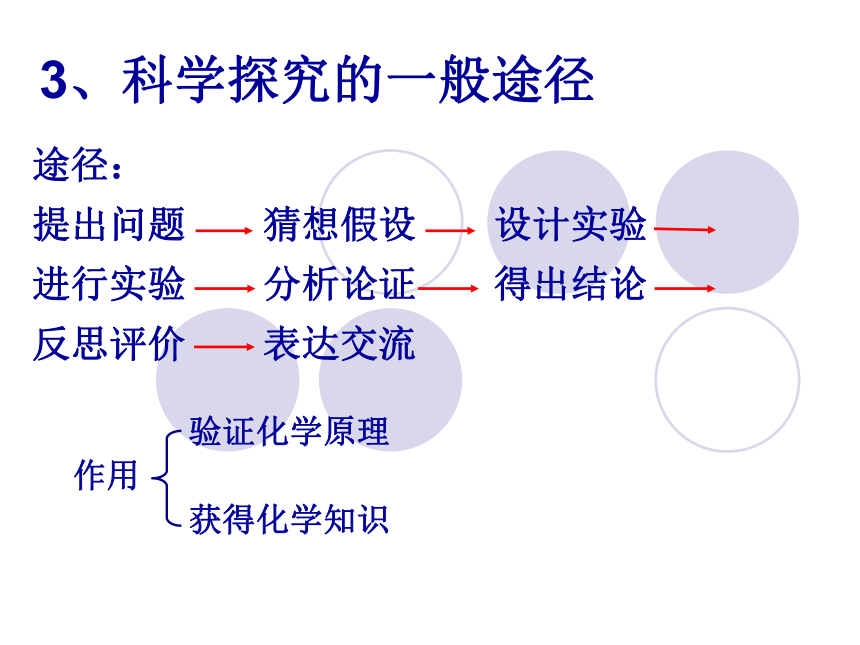 3、科学探究的一般途径

途径：

提出问题 → 猜想假设 → 设计实验 →

进行实验 → 分析论证 → 得出结论 →

反思评价 → 表达交流

作用 验证化学原理

获得化学知识